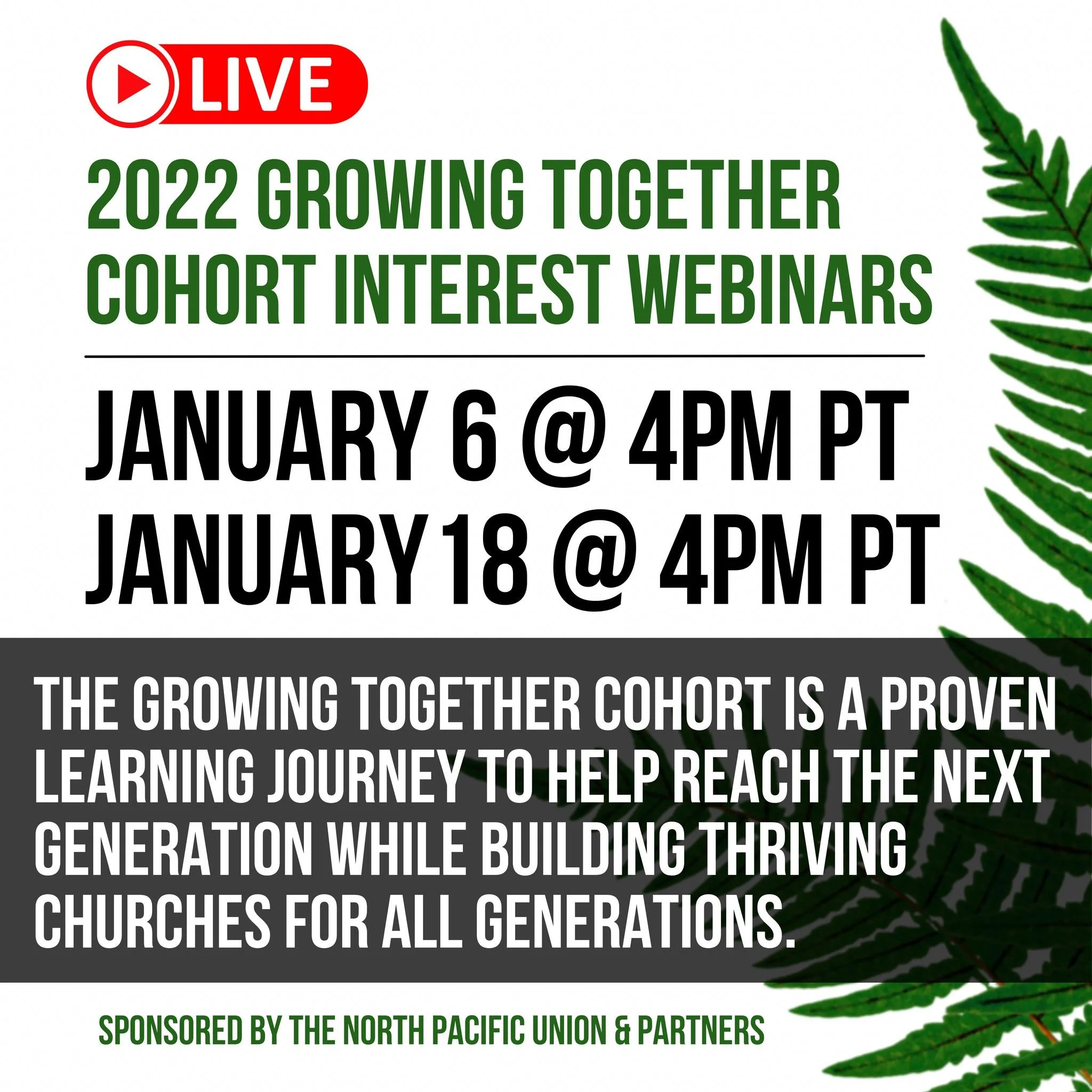 LIVE

2022 GROWING TOGETHER COHORT INTEREST WEBINARS

JANUARY 6 @ 4PM PT
JANUARY 18 @ 4PM PT

THE GROWING TOGETHER COHORT IS A PROVEN LEARNING JOURNEY TO HELP REACH THE NEXT GENERATION WHILE BUILDING THRIVING CHURCHES FOR ALL GENERATIONS.

SPONSORED BY THE NORTH PACIFIC UNION & PARTNERS